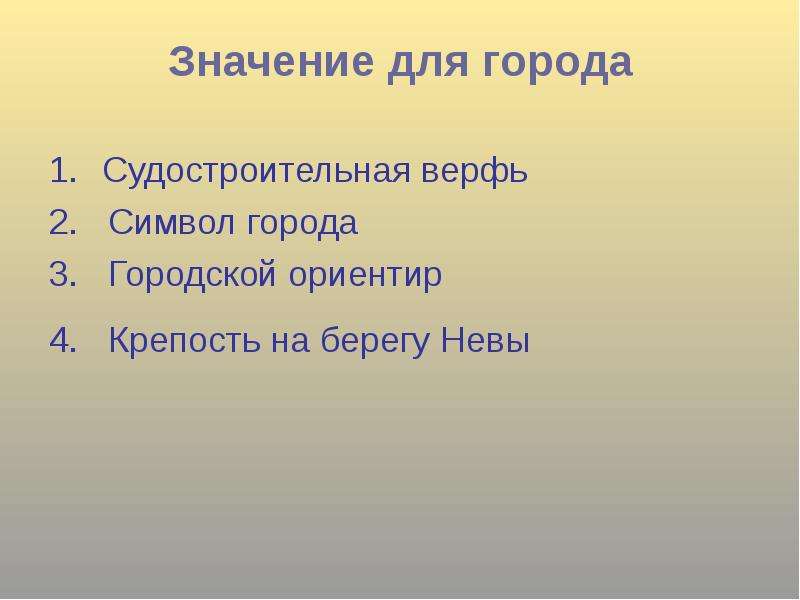 Значение для города

1. Судостроительная верфь
2. Символ города
3. Городской ориентир
4. Крепость на берегу Невы